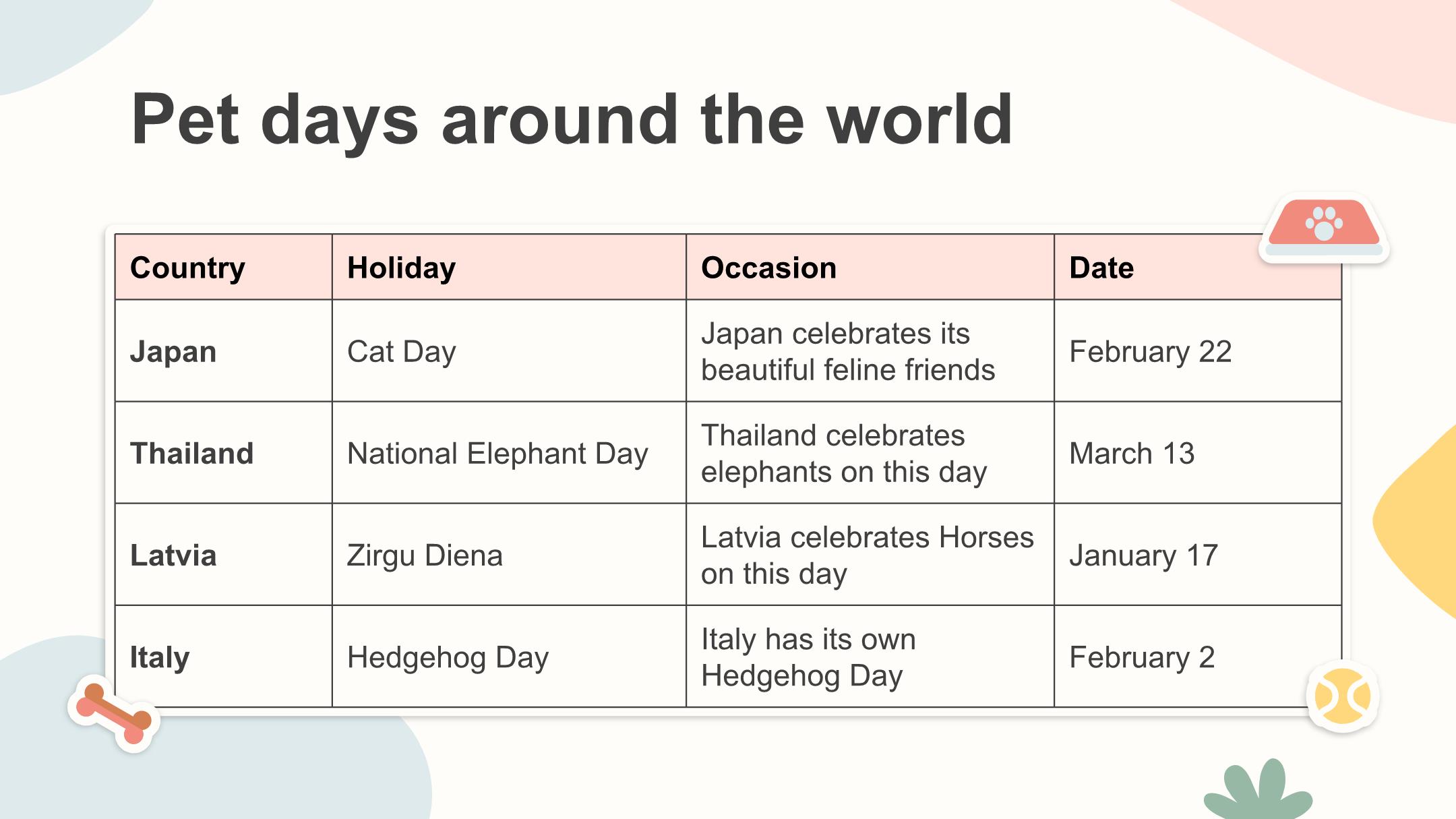 Pet days around the world

| Country | Holiday | Occasion | Date |
|---|---|---|---|
| Japan | Cat Day | Japan celebrates its beautiful feline friends | February 22 |
| Thailand | National Elephant Day | Thailand celebrates elephants on this day | March 13 |
| Latvia | Zirgu Diena | Latvia celebrates Horses on this day | January 17 |
| Italy | Hedgehog Day | Italy has its own Hedgehog Day | February 2 |